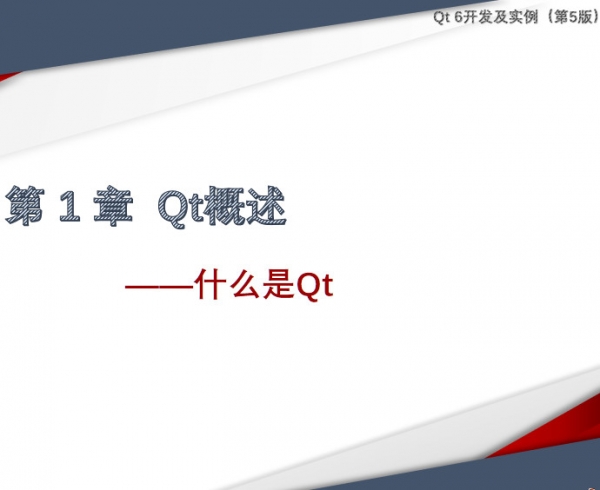 Qt 6开发及实例（第5版）

第 1 章 Qt概述

——什么是Qt